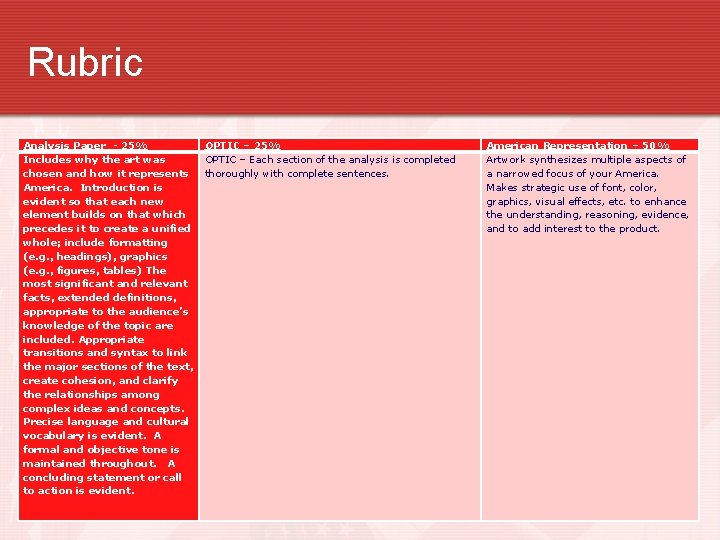 Rubric

| Analysis Paper - 25% | OPTIC – 25% | American Representation – 50% |
|---|---|---|
| Includes why the art was chosen and how it represents America. Introduction is evident so that each new element builds on that which precedes it to create a unified whole; include formatting (e.g., headings), graphics (e.g., figures, tables) The most significant and relevant facts, extended definitions, appropriate to the audience's knowledge of the topic are included. Appropriate transitions and syntax to link the major sections of the text, create cohesion, and clarify the relationships among complex ideas and concepts. Precise language and cultural vocabulary is evident. A formal and objective tone is maintained throughout. A concluding statement or call to action is evident. | OPTIC – Each section of the analysis is completed thoroughly with complete sentences. | Artwork synthesizes multiple aspects of a narrowed focus of your America. Makes strategic use of font, color, graphics, visual effects, etc. to enhance the understanding, reasoning, evidence, and to add interest to the product. |